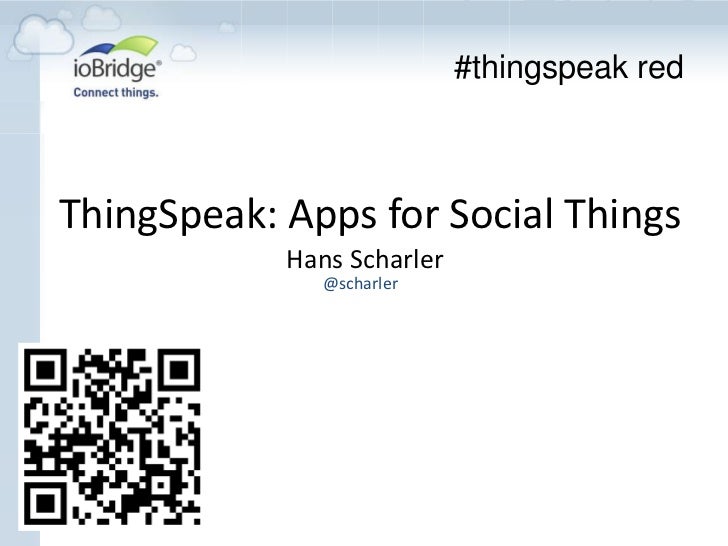 ioBridge®
Connect things.

#thingspeak red

ThingSpeak: Apps for Social Things

Hans Scharler
@scharler